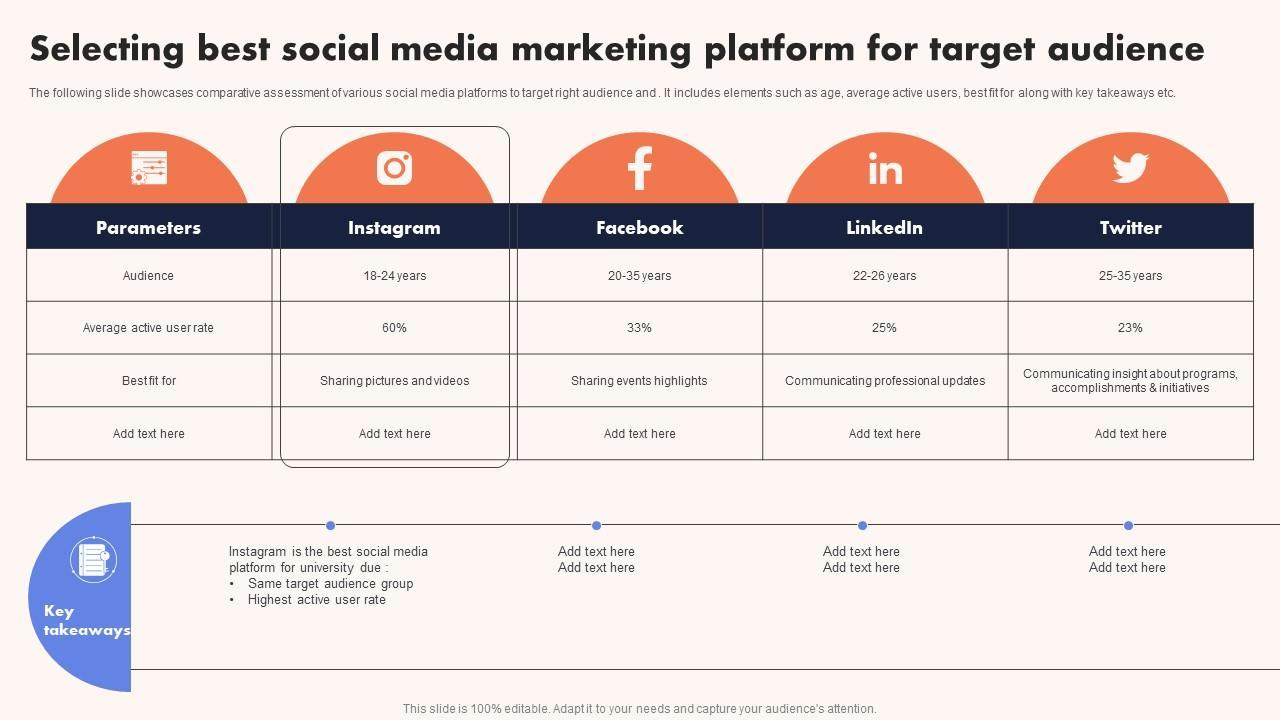 Selecting best social media marketing platform for target audience

The following slide showcases comparative assessment of various social media platforms to target right audience and . It includes elements such as age, average active users, best fit for along with key takeaways etc.

| Parameters | Instagram | Facebook | LinkedIn | Twitter |
|---|---|---|---|---|
| Audience | 18-24 years | 20-35 years | 22-26 years | 25-35 years |
| Average active user rate | 60% | 33% | 25% | 23% |
| Best fit for | Sharing pictures and videos | Sharing events highlights | Communicating professional updates | Communicating insight about programs, accomplishments & initiatives |
| Add text here | Add text here | Add text here | Add text here | Add text here |

Key takeaways

Instagram is the best social media platform for university due :
• Same target audience group
• Highest active user rate

Add text here
Add text here

Add text here
Add text here

Add text here
Add text here

This slide is 100% editable. Adapt it to your needs and capture your audience's attention.